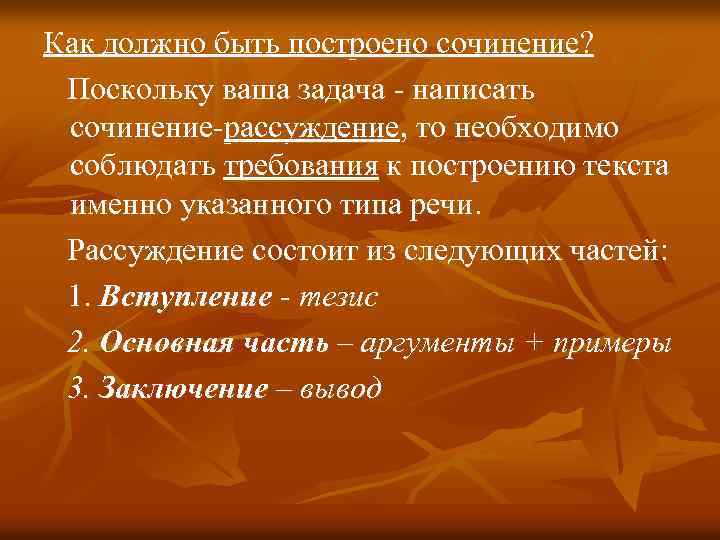 Как должно быть построено сочинение?

Поскольку ваша задача - написать сочинение-рассуждение, то необходимо соблюдать требования к построению текста именно указанного типа речи.

Рассуждение состоит из следующих частей:

1. Вступление - тезис

2. Основная часть – аргументы + примеры

3. Заключение – вывод